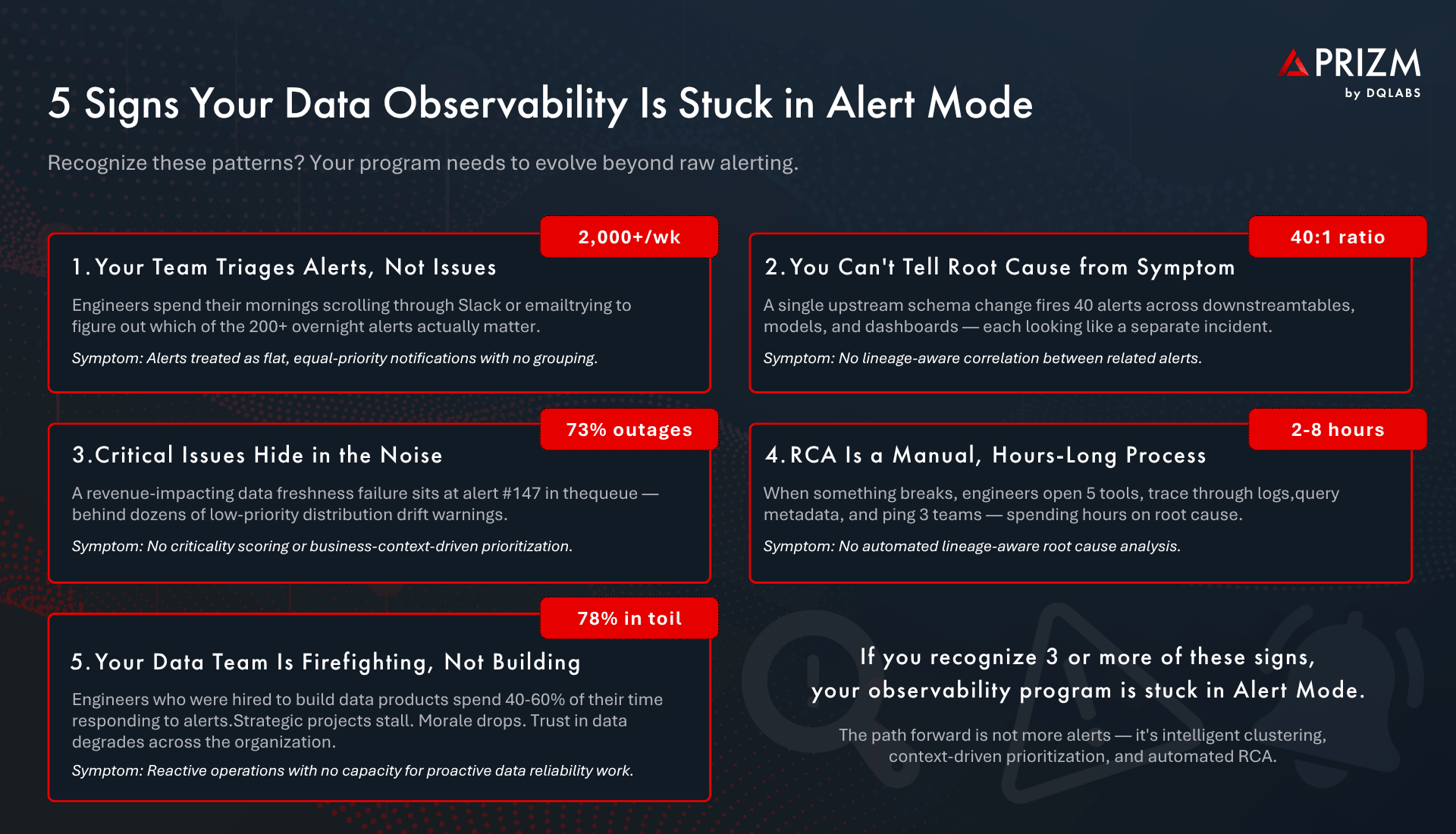 PRIZM
by DQLABS

5 Signs Your Data Observability Is Stuck in Alert Mode

Recognize these patterns? Your program needs to evolve beyond raw alerting.

2,000+/wk

1. Your Team Triages Alerts, Not Issues

Engineers spend their mornings scrolling through Slack or emailtrying to figure out which of the 200+ overnight alerts actually matter.

Symptom: Alerts treated as flat, equal-priority notifications with no grouping.

40:1 ratio

2. You Can't Tell Root Cause from Symptom

A single upstream schema change fires 40 alerts across downstreamtables, models, and dashboards — each looking like a separate incident.

Symptom: No lineage-aware correlation between related alerts.

73% outages

3. Critical Issues Hide in the Noise

A revenue-impacting data freshness failure sits at alert #147 in thequeue — behind dozens of low-priority distribution drift warnings.

Symptom: No criticality scoring or business-context-driven prioritization.

2-8 hours

4. RCA Is a Manual, Hours-Long Process

When something breaks, engineers open 5 tools, trace through logs,query metadata, and ping 3 teams — spending hours on root cause.

Symptom: No automated lineage-aware root cause analysis.

78% in toil

5. Your Data Team Is Firefighting, Not Building

Engineers who were hired to build data products spend 40-60% of their time responding to alerts.Strategic projects stall. Morale drops. Trust in data degrades across the organization.

Symptom: Reactive operations with no capacity for proactive data reliability work.

If you recognize 3 or more of these signs, your observability program is stuck in Alert Mode.

The path forward is not more alerts — it's intelligent clustering, context-driven prioritization, and automated RCA.